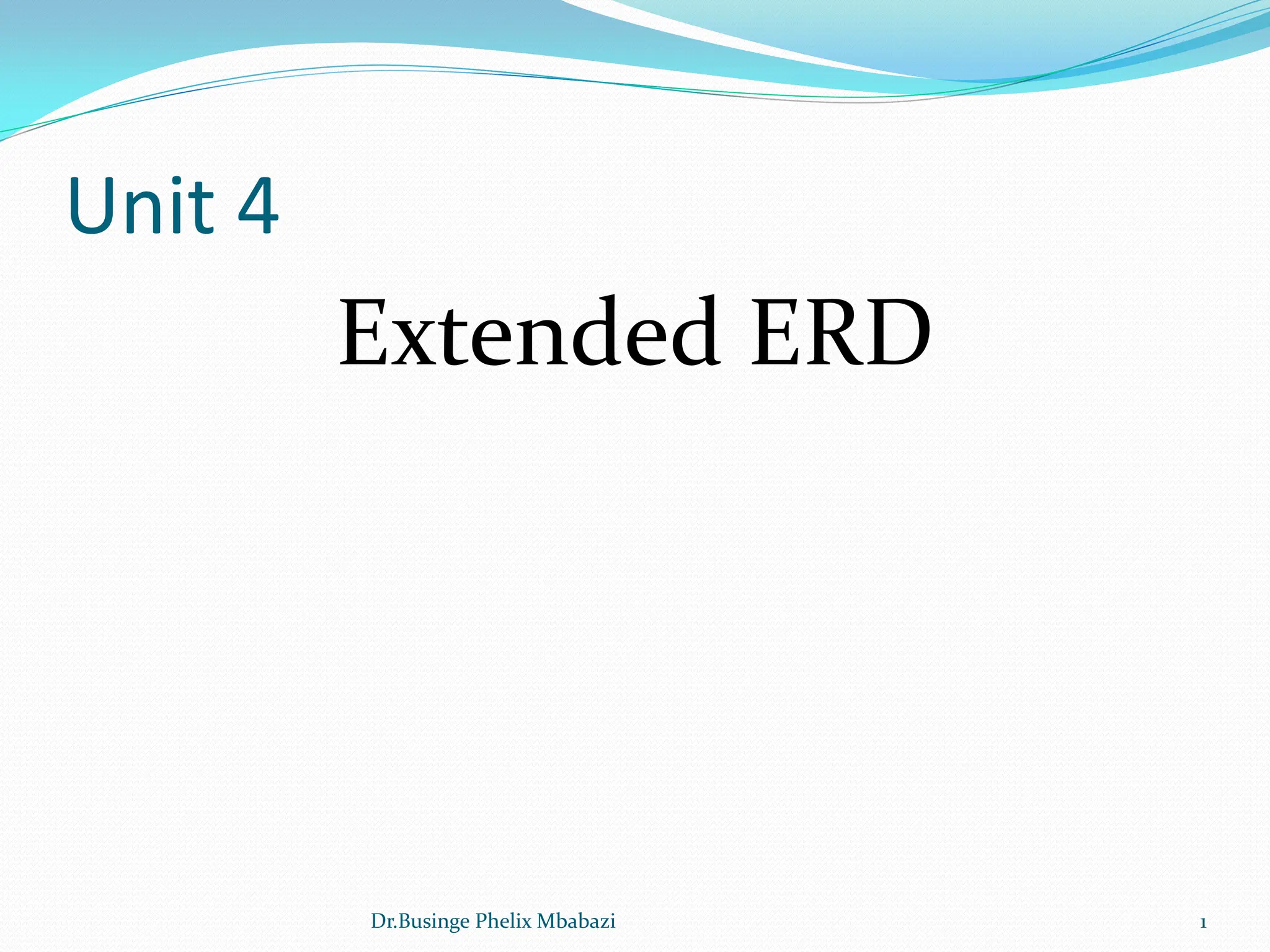 Unit 4

Extended ERD

Dr.Businge Phelix Mbabazi

1